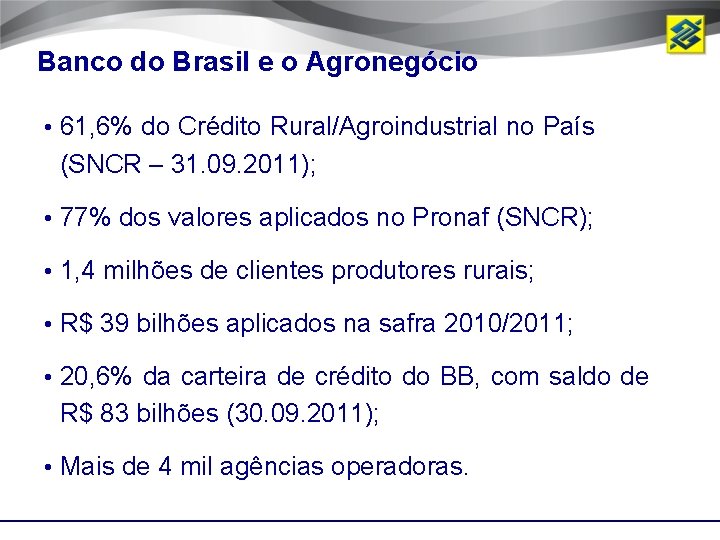 Banco do Brasil e o Agronegócio

• 61,6% do Crédito Rural/Agroindustrial no País (SNCR – 31.09.2011);

• 77% dos valores aplicados no Pronaf (SNCR);

• 1,4 milhões de clientes produtores rurais;

• R$ 39 bilhões aplicados na safra 2010/2011;

• 20,6% da carteira de crédito do BB, com saldo de R$ 83 bilhões (30.09.2011);

• Mais de 4 mil agências operadoras.